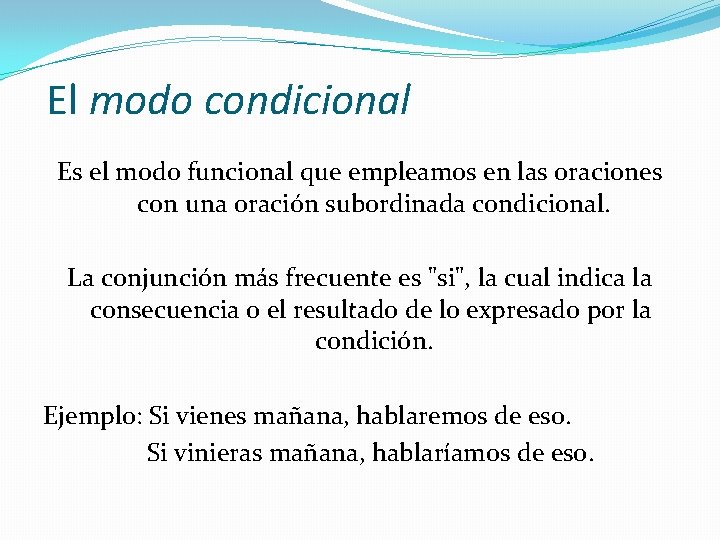 El modo condicional

Es el modo funcional que empleamos en las oraciones con una oración subordinada condicional.

La conjunción más frecuente es "si", la cual indica la consecuencia o el resultado de lo expresado por la condición.

Ejemplo: Si vienes mañana, hablaremos de eso.
Si vinieras mañana, hablaríamos de eso.